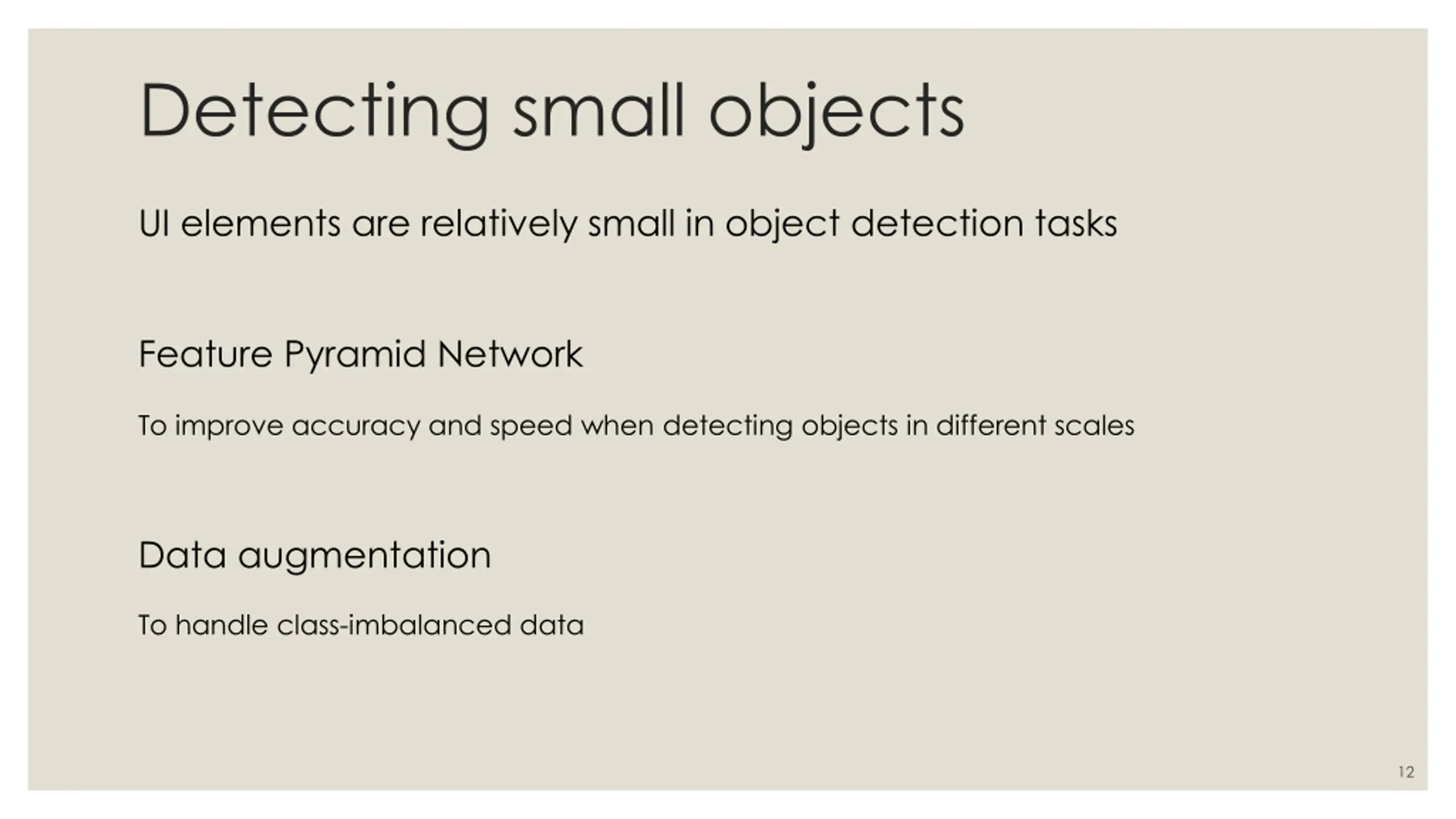 Detecting small objects

UI elements are relatively small in object detection tasks

Feature Pyramid Network

To improve accuracy and speed when detecting objects in different scales

Data augmentation

To handle class-imbalanced data

12